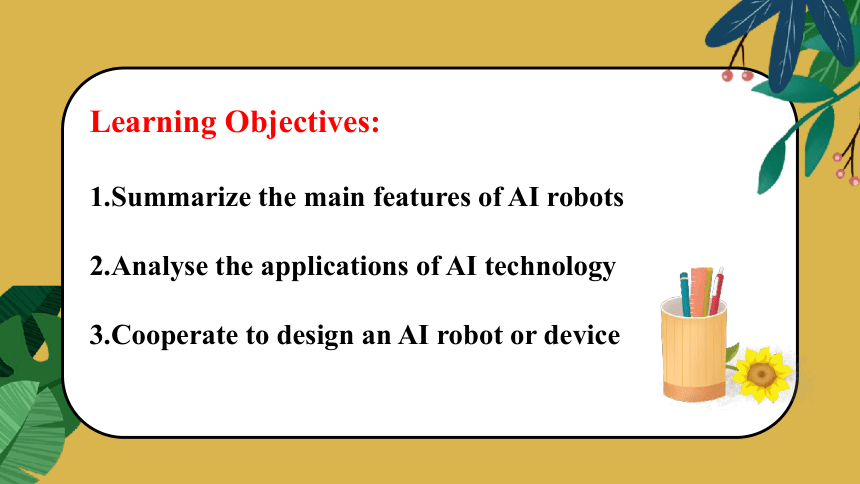 Learning Objectives:

1.Summarize the main features of AI robots

2.Analyse the applications of AI technology

3.Cooperate to design an AI robot or device